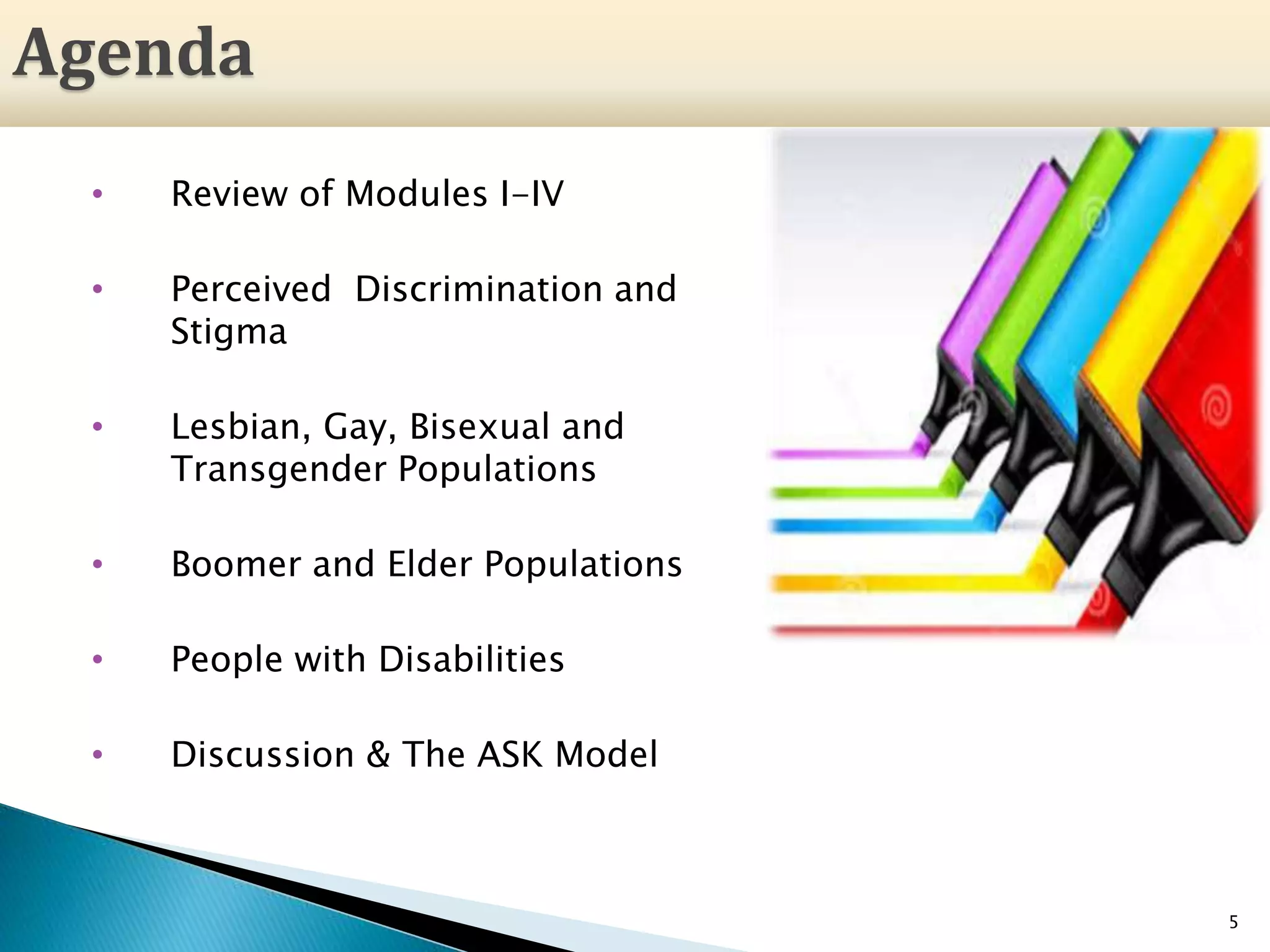 Agenda

• Review of Modules I-IV

• Perceived  Discrimination and Stigma

• Lesbian, Gay, Bisexual and Transgender Populations

• Boomer and Elder Populations

• People with Disabilities

• Discussion & The ASK Model

5